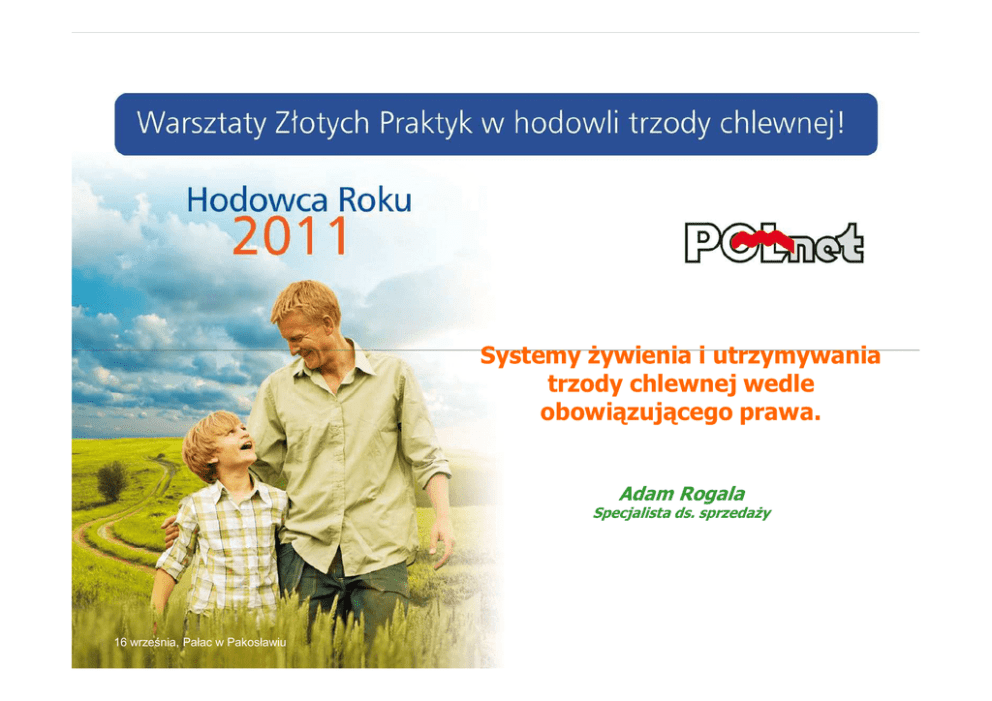 Warsztaty Złotych Praktyk w hodowli trzody chlewnej!

Hodowca Roku
2011

POLnet

Systemy żywienia i utrzymywania trzody chlewnej wedle obowiązującego prawa.

Adam Rogala
Specjalista ds. sprzedaży

16 września, Pałac w Pakosławiu